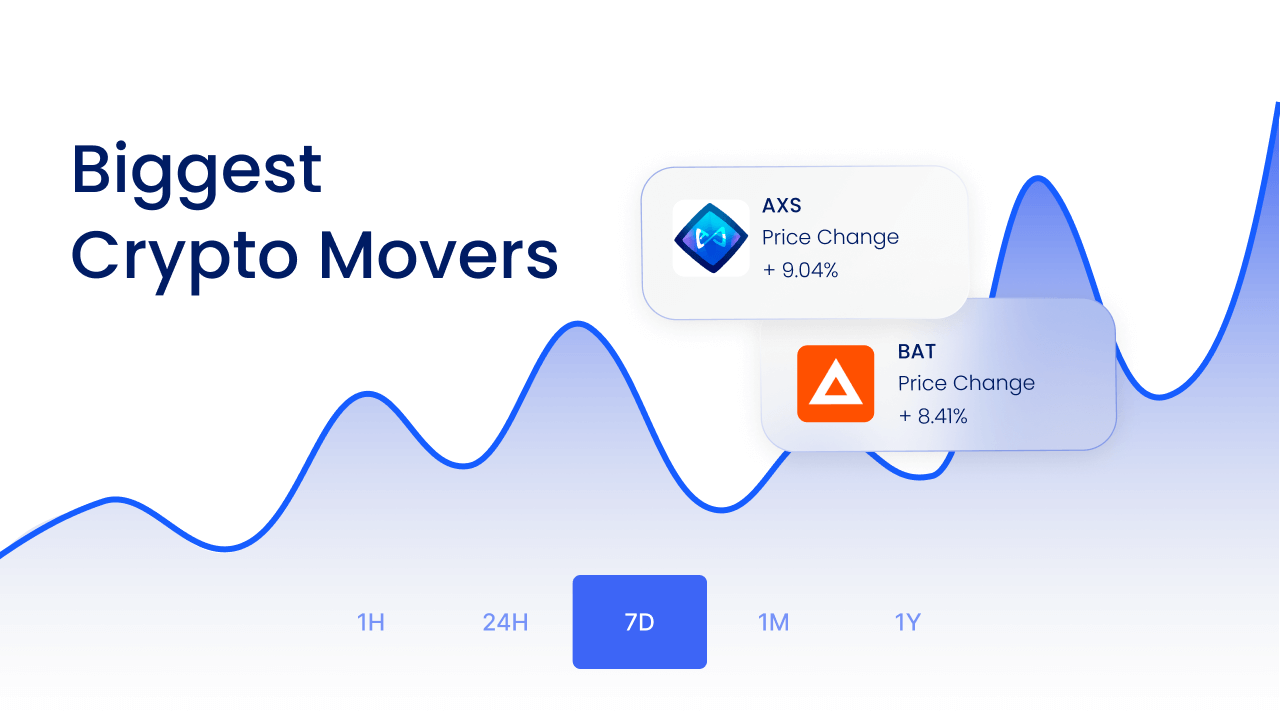 Biggest Crypto Movers

AXS
Price Change
+ 9.04%

BAT
Price Change
+ 8.41%

1H 24H 7D 1M 1Y